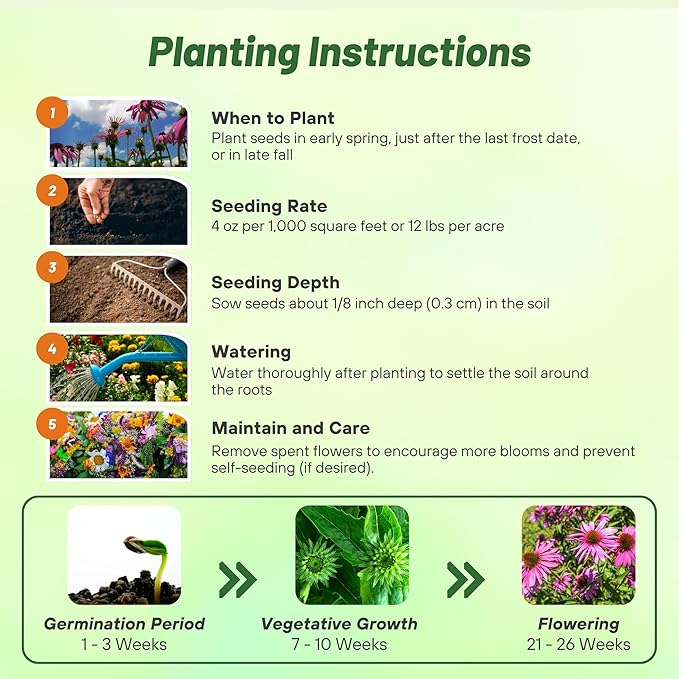 Planting Instructions

1
When to Plant
Plant seeds in early spring, just after the last frost date, or in late fall

2
Seeding Rate
4 oz per 1,000 square feet or 12 lbs per acre

3
Seeding Depth
Sow seeds about 1/8 inch deep (0.3 cm) in the soil

4
Watering
Water thoroughly after planting to settle the soil around the roots

5
Maintain and Care
Remove spent flowers to encourage more blooms and prevent self-seeding (if desired).

Germination Period
1 - 3 Weeks

Vegetative Growth
7 - 10 Weeks

Flowering
21 - 26 Weeks